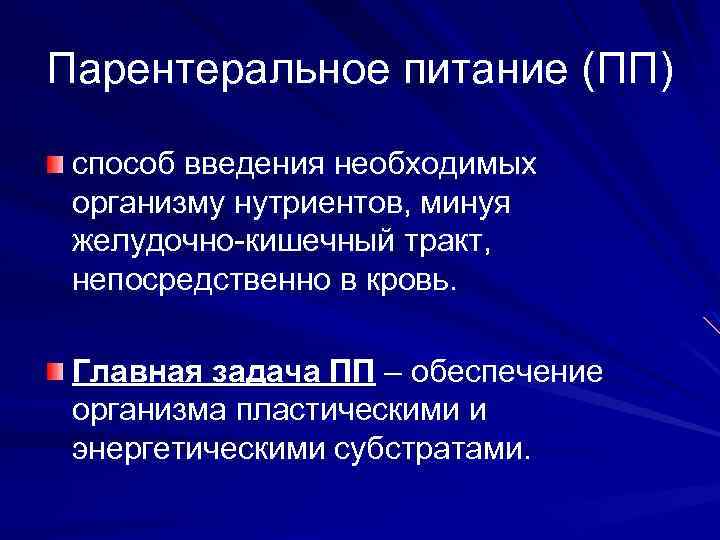 Парентеральное питание (ПП)

способ введения необходимых организму нутриентов, минуя желудочно-кишечный тракт, непосредственно в кровь.

Главная задача ПП – обеспечение организма пластическими и энергетическими субстратами.